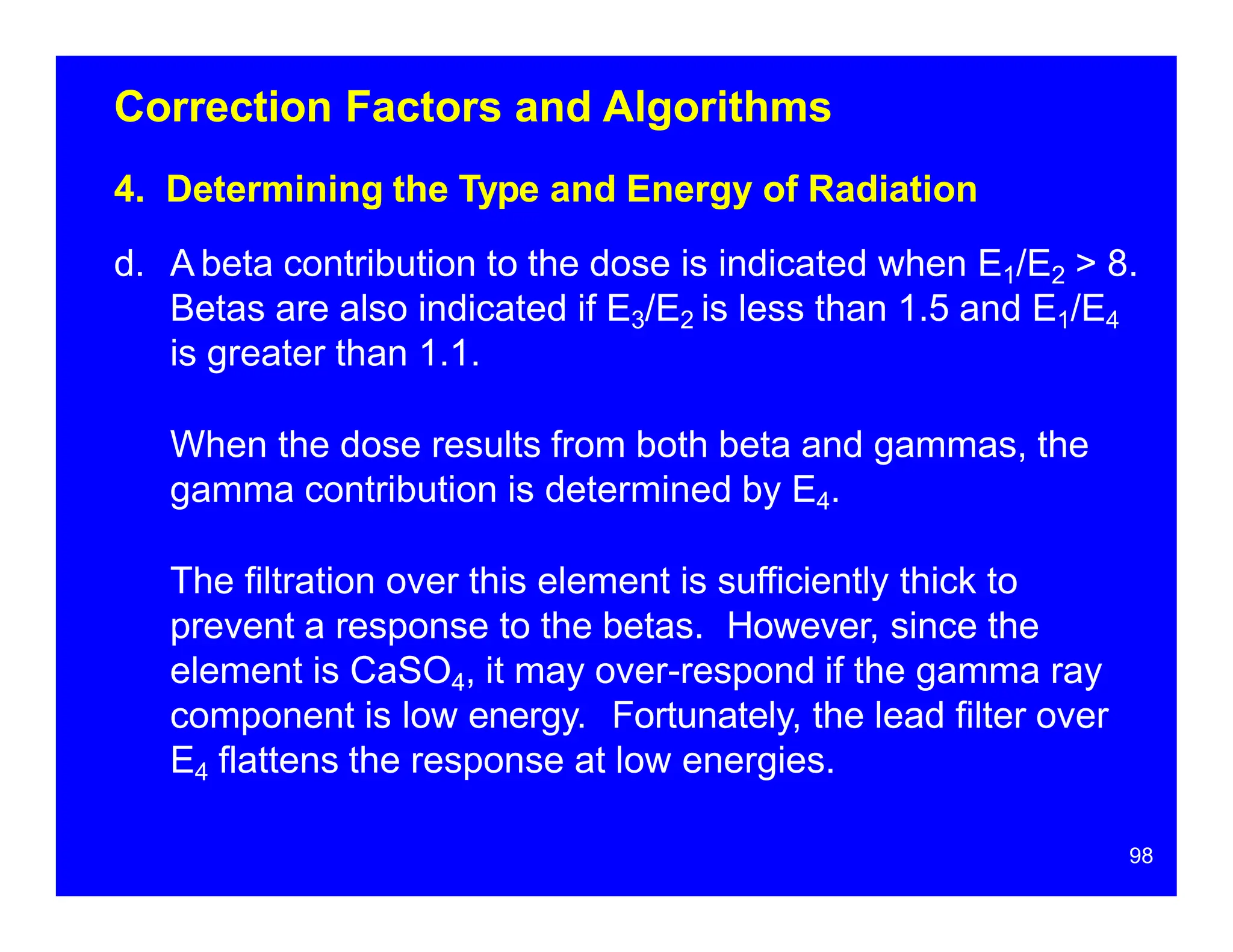 Correction Factors and Algorithms

4. Determining the Type and Energy of Radiation

d. A beta contribution to the dose is indicated when $E_1/E_2 > 8$. Betas are also indicated if $E_3/E_2$ is less than 1.5 and $E_1/E_4$ is greater than 1.1.

When the dose results from both beta and gammas, the gamma contribution is determined by $E_4$.

The filtration over this element is sufficiently thick to prevent a response to the betas. However, since the element is $CaSO_4$, it may over-respond if the gamma ray component is low energy. Fortunately, the lead filter over $E_4$ flattens the response at low energies.

98